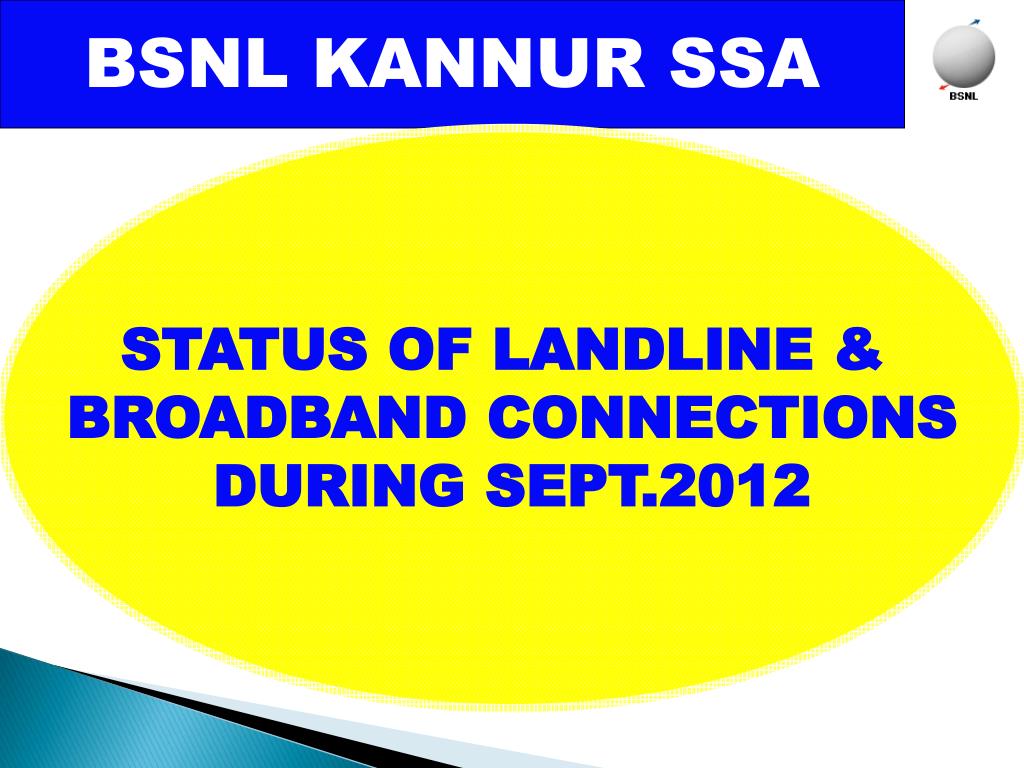 BSNL KANNUR SSA

BSNL

STATUS OF LANDLINE & BROADBAND CONNECTIONS DURING SEPT.2012